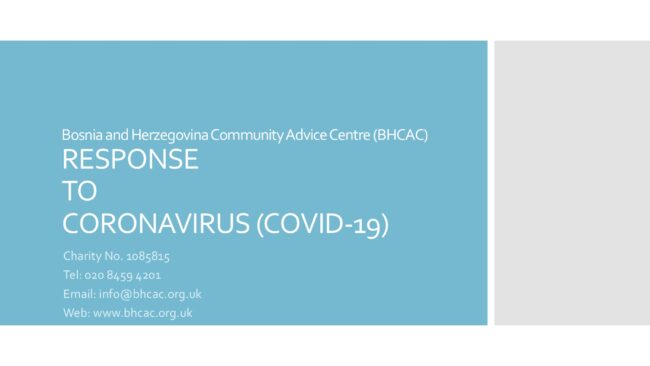 Bosnia and Herzegovina Community Advice Centre (BHCAC)
RESPONSE
TO
CORONAVIRUS (COVID-19)

Charity No. 1085815
Tel: 020 8459 4201
Email: info@bhcac.org.uk
Web: www.bhcac.org.uk